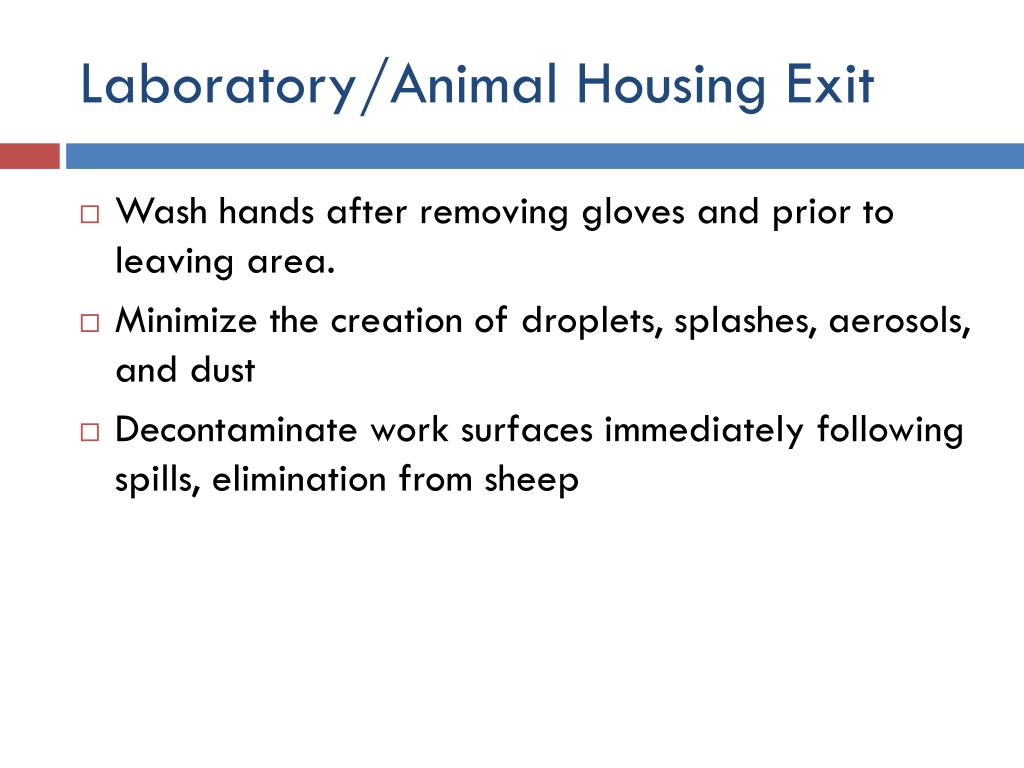 Laboratory/Animal Housing Exit

□ Wash hands after removing gloves and prior to leaving area.

□ Minimize the creation of droplets, splashes, aerosols, and dust

□ Decontaminate work surfaces immediately following spills, elimination from sheep